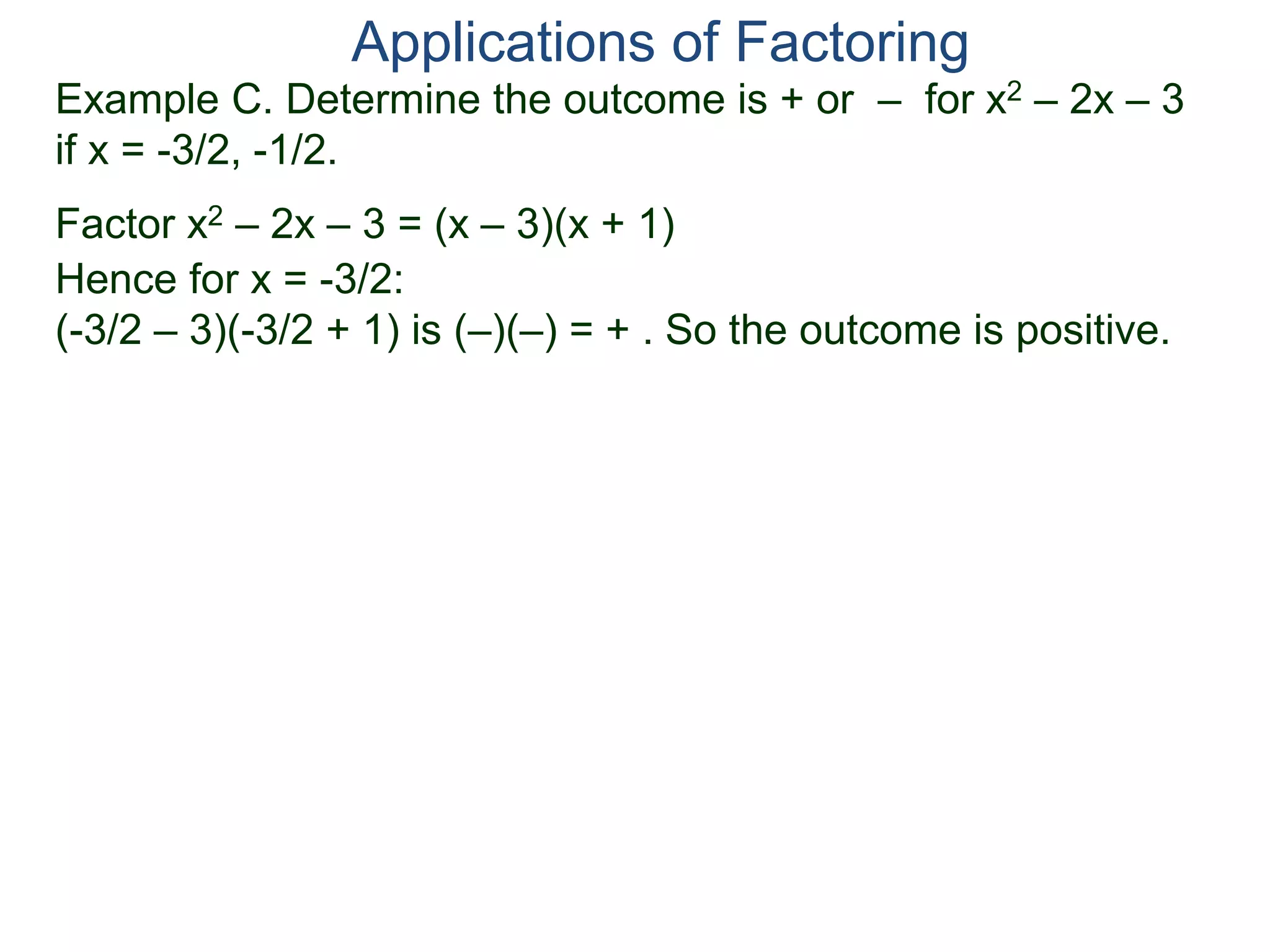 Applications of Factoring

Example C. Determine the outcome is + or – for $x^2 – 2x – 3$ if x = -3/2, -1/2.

Factor $x^2 – 2x – 3 = (x – 3)(x + 1)$
Hence for x = -3/2:
(-3/2 – 3)(-3/2 + 1) is (–)(–) = + . So the outcome is positive.